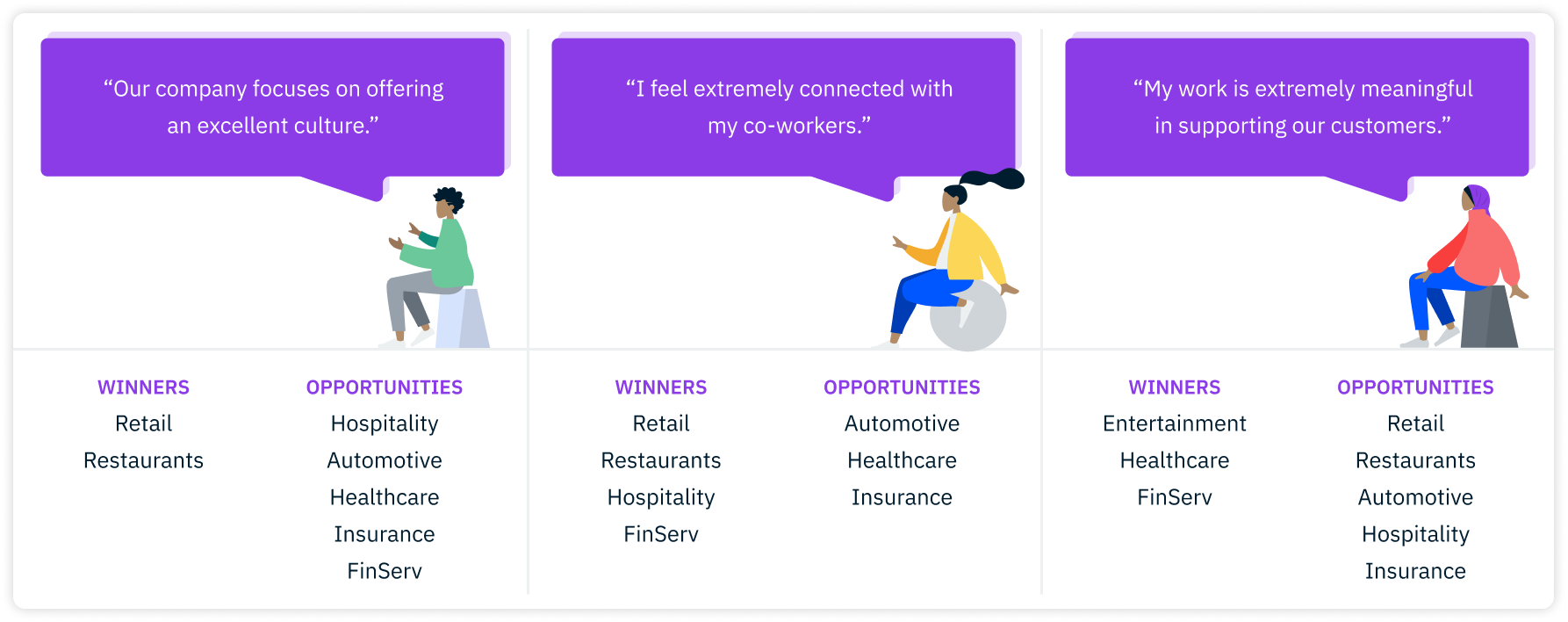 “Our company focuses on offering an excellent culture.”

WINNERS
Retail
Restaurants

OPPORTUNITIES
Hospitality
Automotive
Healthcare
Insurance
FinServ

“I feel extremely connected with my co-workers.”

WINNERS
Retail
Restaurants
Hospitality
FinServ

OPPORTUNITIES
Automotive
Healthcare
Insurance

“My work is extremely meaningful in supporting our customers.”

WINNERS
Entertainment
Healthcare
FinServ

OPPORTUNITIES
Retail
Restaurants
Automotive
Hospitality
Insurance